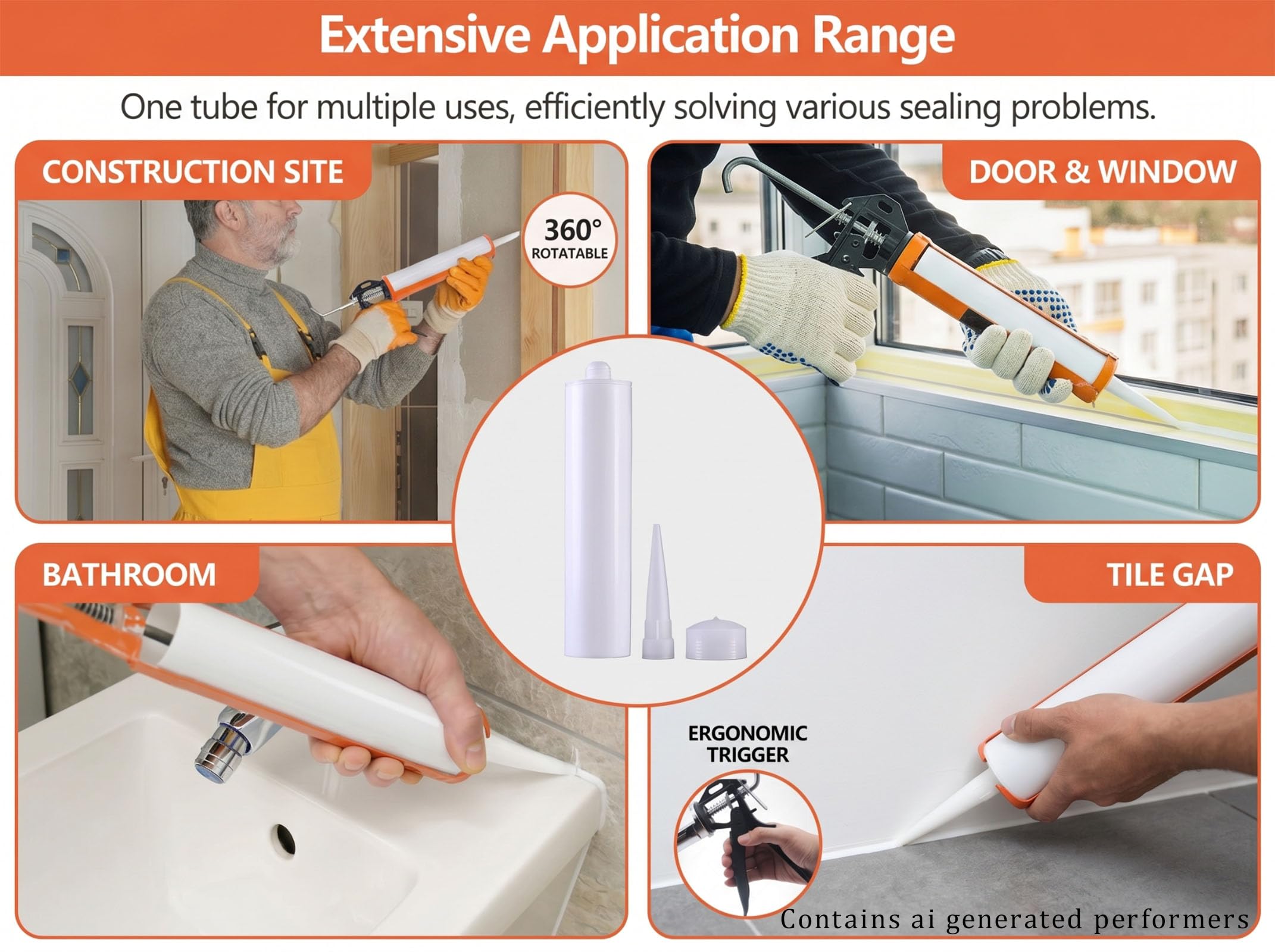 Extensive Application Range

One tube for multiple uses, efficiently solving various sealing problems.

CONSTRUCTION SITE

360° ROTATABLE

DOOR & WINDOW

BATHROOM

TILE GAP

ERGONOMIC TRIGGER

Contains ai generated performers